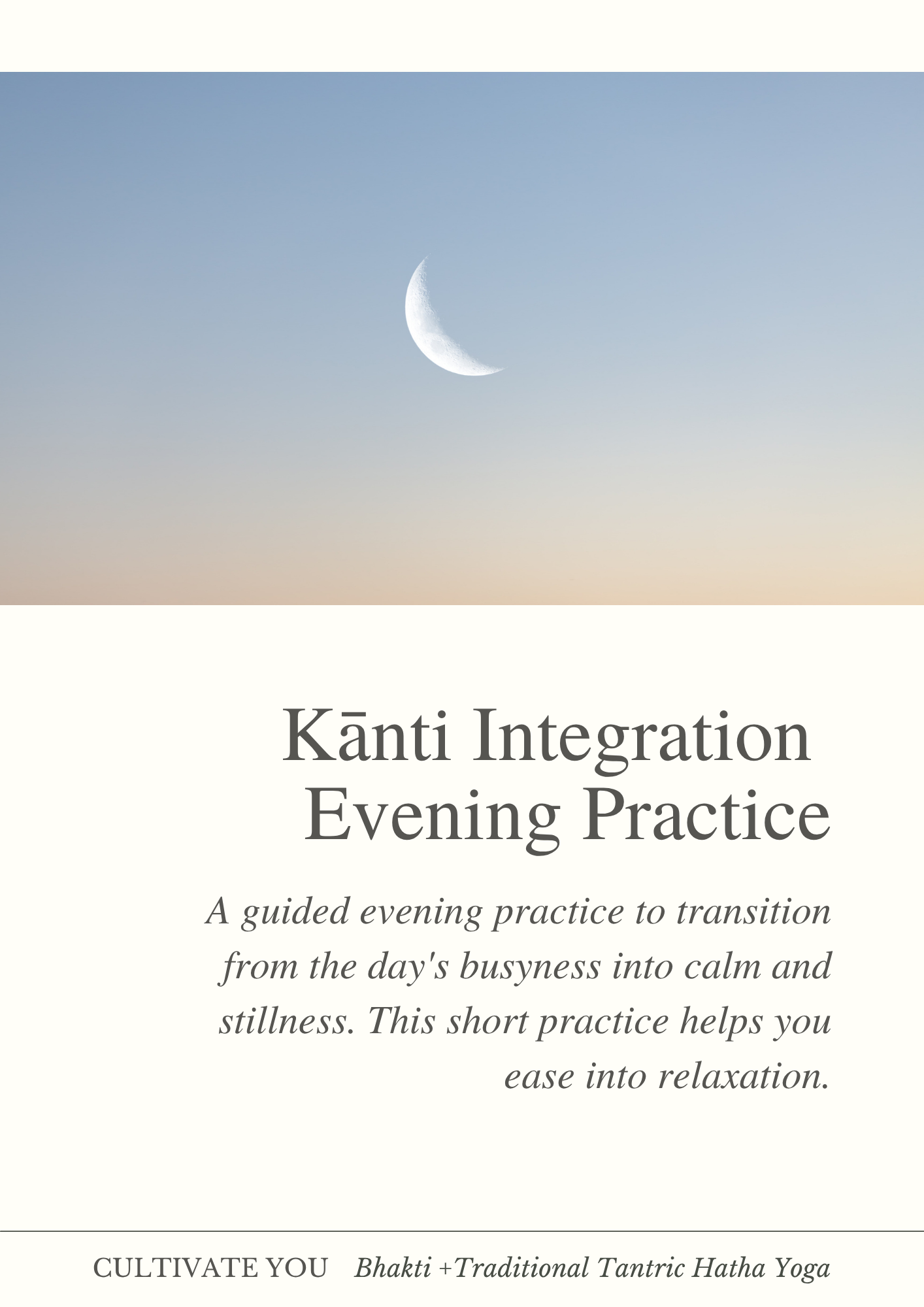 Kānti Integration
Evening Practice

A guided evening practice to transition from the day's busyness into calm and stillness. This short practice helps you ease into relaxation.

CULTIVATE YOU Bhakti +Traditional Tantric Hatha Yoga